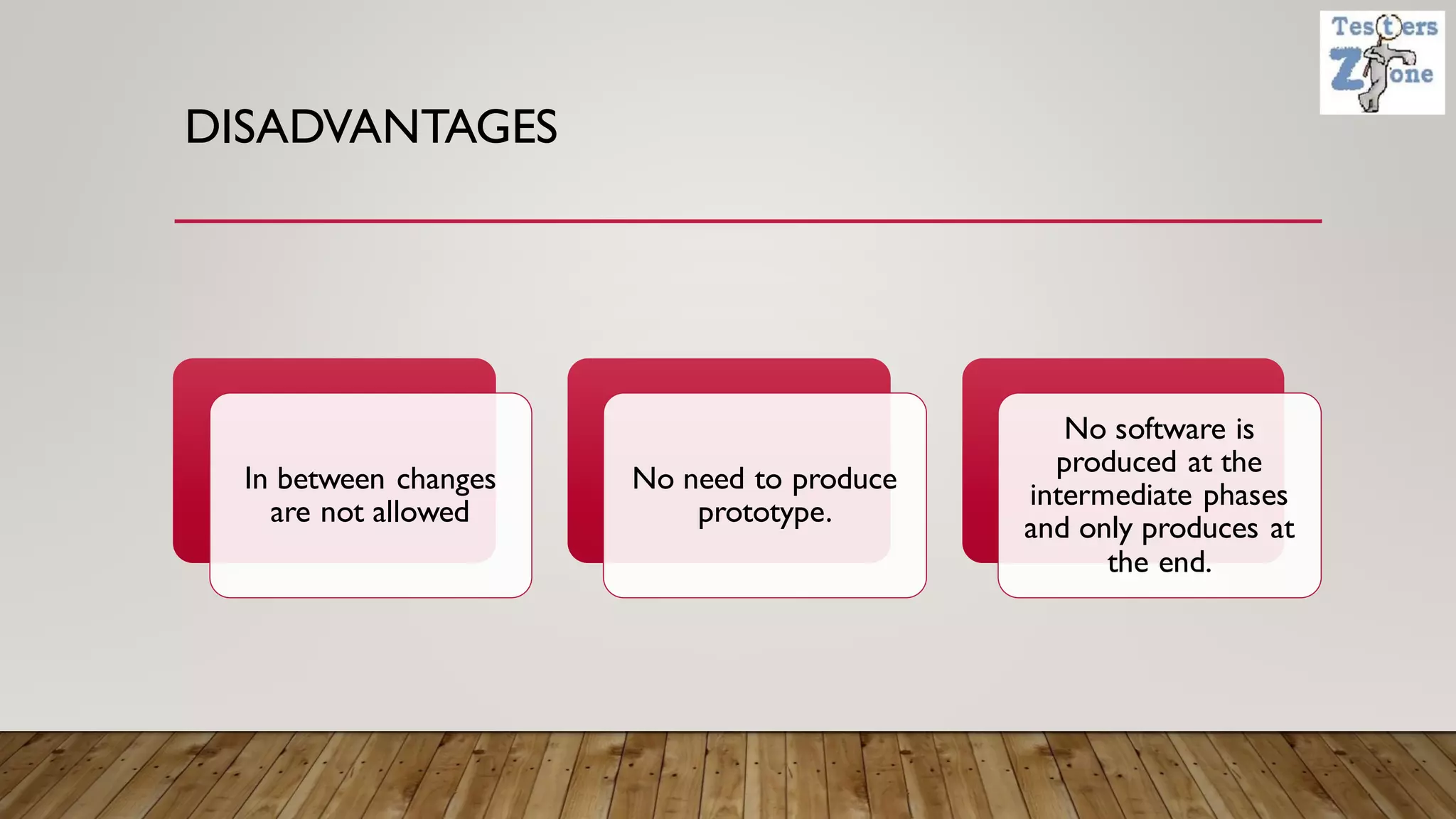 Testers Zone

DISADVANTAGES

In between changes are not allowed

No need to produce prototype.

No software is produced at the intermediate phases and only produces at the end.